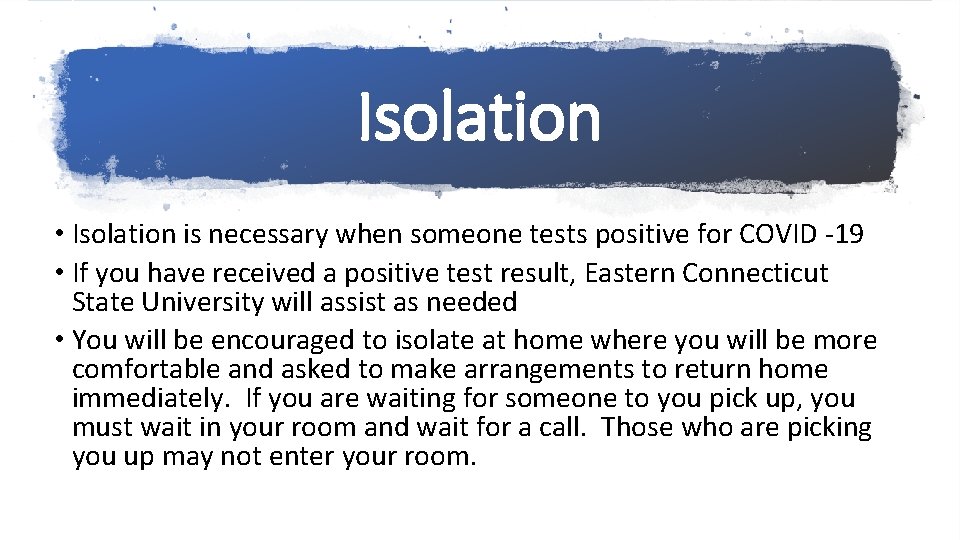 Isolation

• Isolation is necessary when someone tests positive for COVID -19
• If you have received a positive test result, Eastern Connecticut State University will assist as needed
• You will be encouraged to isolate at home where you will be more comfortable and asked to make arrangements to return home immediately.  If you are waiting for someone to you pick up, you must wait in your room and wait for a call.  Those who are picking you up may not enter your room.